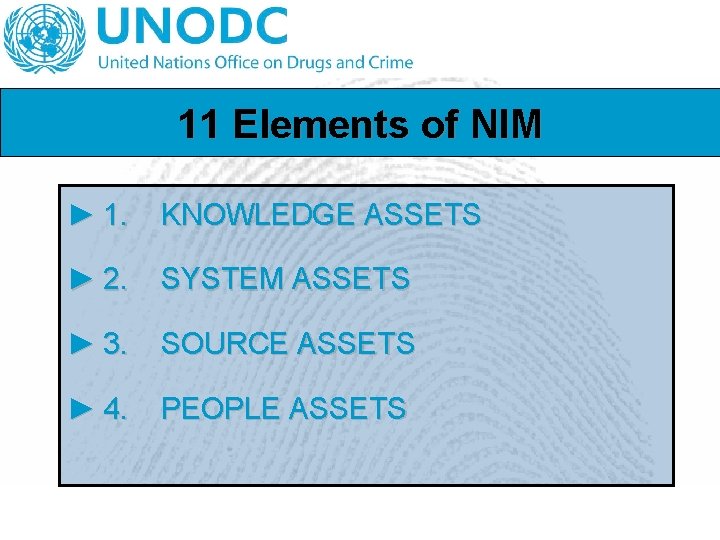 UNODC
United Nations Office on Drugs and Crime

11 Elements of NIM

► 1. KNOWLEDGE ASSETS

► 2. SYSTEM ASSETS

► 3. SOURCE ASSETS

► 4. PEOPLE ASSETS